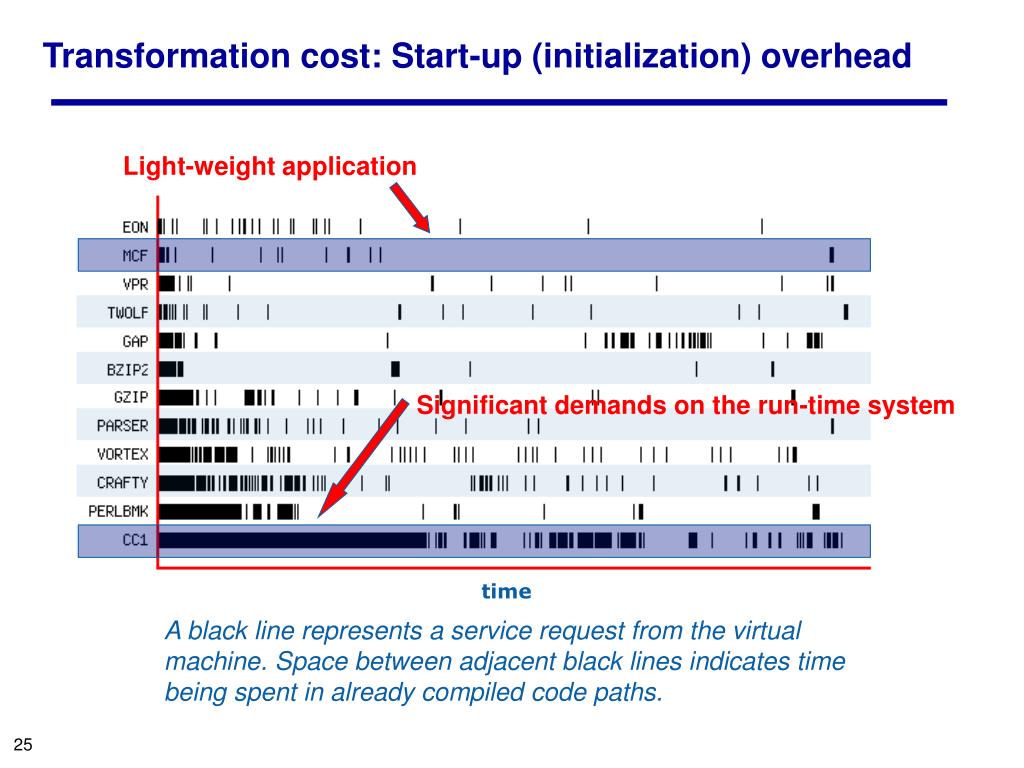 Transformation cost: Start-up (initialization) overhead

Light-weight application

EON
MCF
VPR
TWOLF
GAP
BZIP2
GZIP
PARSER
VORTEX
CRAFTY
PERLBMK
CC1

Significant demands on the run-time system

time

A black line represents a service request from the virtual machine. Space between adjacent black lines indicates time being spent in already compiled code paths.

25